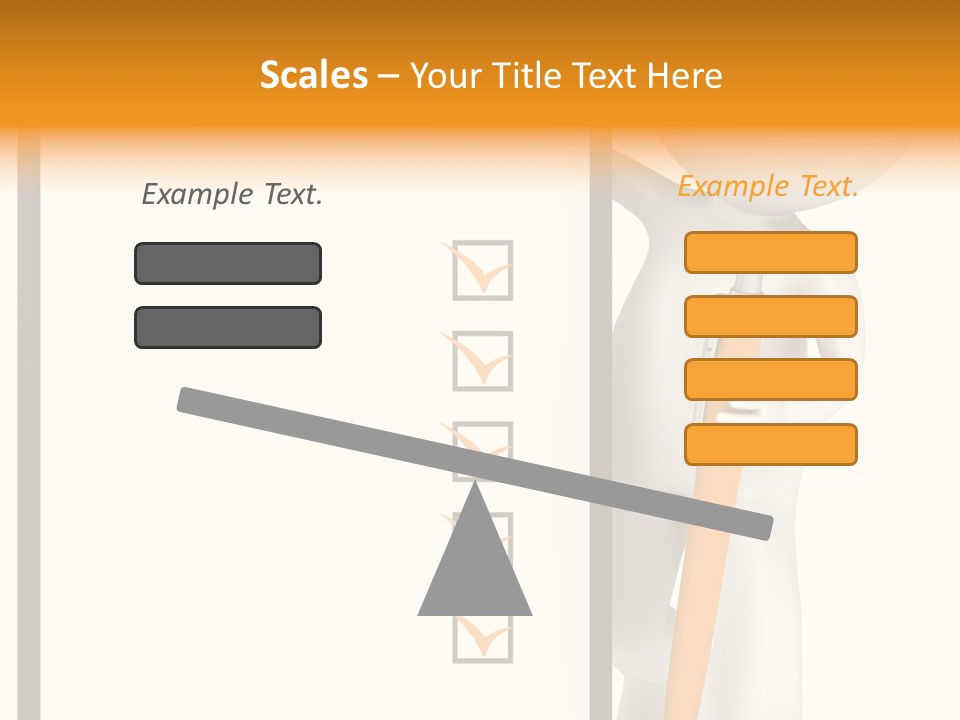 Scales – Your Title Text Here

Example Text.

Example Text.